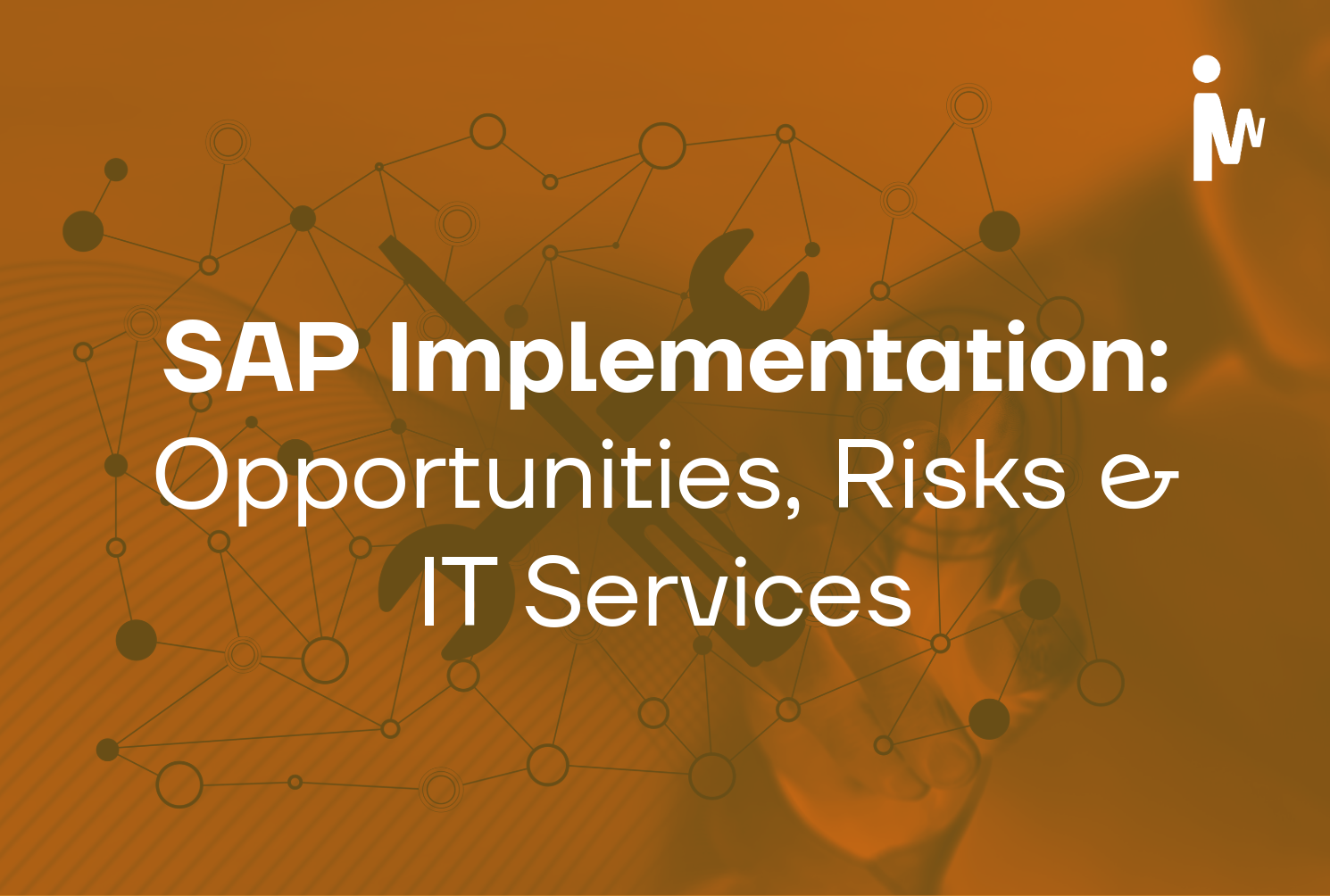 SAP Implementation:
Opportunities, Risks &
IT Services